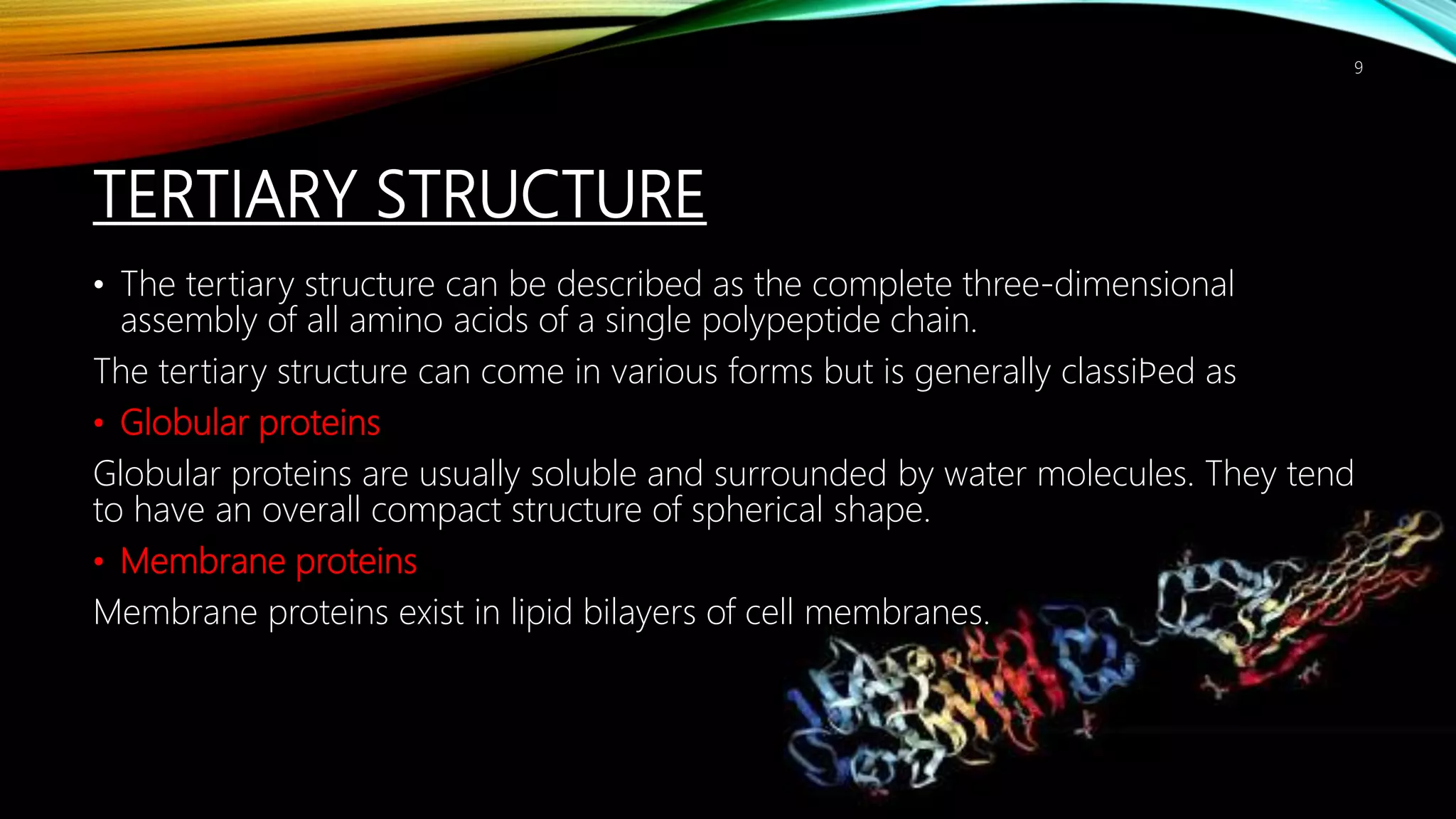 9

TERTIARY STRUCTURE

• The tertiary structure can be described as the complete three-dimensional assembly of all amino acids of a single polypeptide chain.

The tertiary structure can come in various forms but is generally classiÞed as

• Globular proteins

Globular proteins are usually soluble and surrounded by water molecules. They tend to have an overall compact structure of spherical shape.

• Membrane proteins

Membrane proteins exist in lipid bilayers of cell membranes.